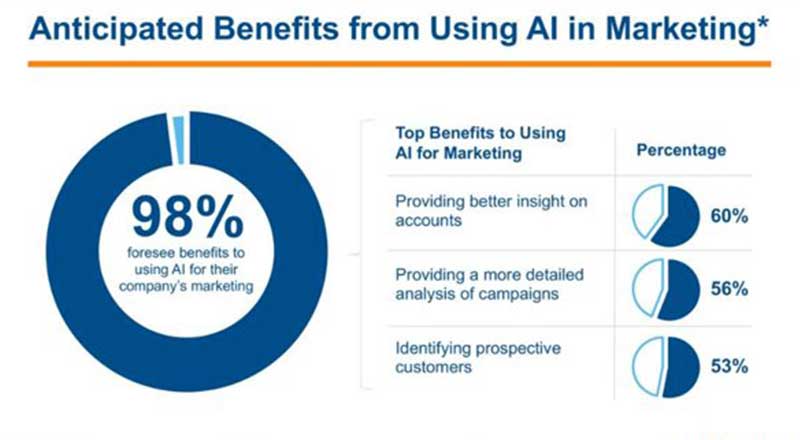 Anticipated Benefits from Using AI in Marketing*

98%
foresee benefits to using AI for their company's marketing

| Top Benefits to Using AI for Marketing | Percentage |
|---|---|
| Providing better insight on accounts | 60% |
| Providing a more detailed analysis of campaigns | 56% |
| Identifying prospective customers | 53% |